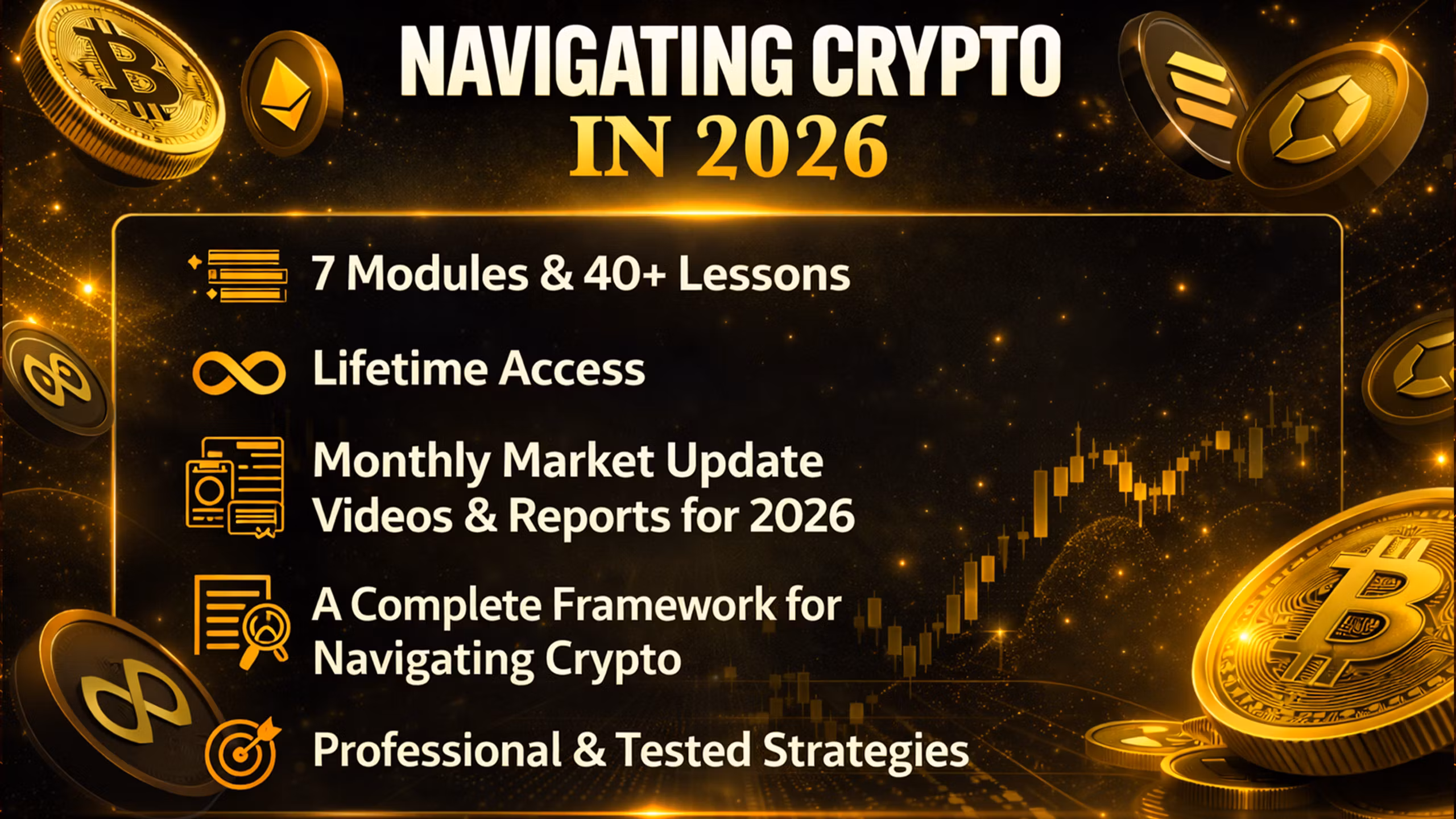 NAVIGATING CRYPTO
IN 2026

7 Modules & 40+ Lessons

Lifetime Access

Monthly Market Update Videos & Reports for 2026

A Complete Framework for Navigating Crypto

Professional & Tested Strategies